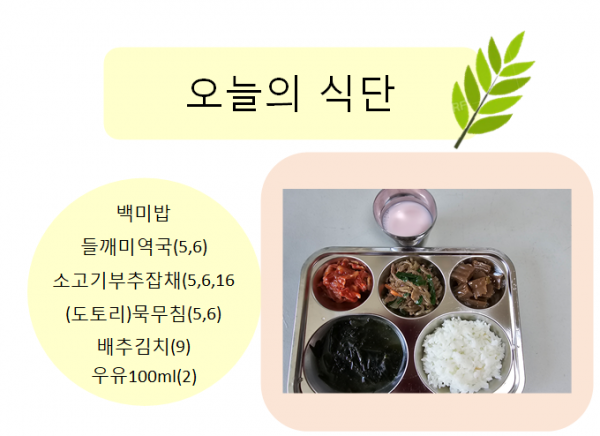 오늘의 식단

백미밥
들깨미역국(5,6)
소고기부추잡채(5,6,16
(도토리)묵무침(5,6)
배추김치(9)
우유100ml(2)